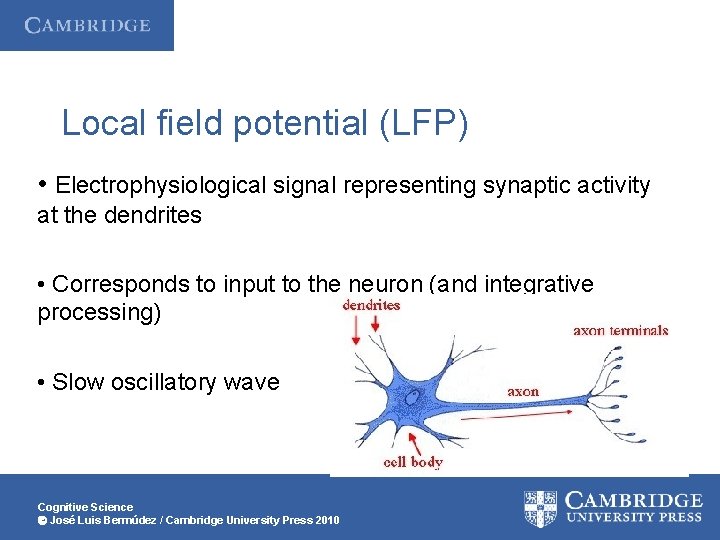 CAMBRIDGE

Local field potential (LFP)

• Electrophysiological signal representing synaptic activity at the dendrites

• Corresponds to input to the neuron (and integrative processing)

• Slow oscillatory wave

dendrites
axon terminals
axon
cell body

Cognitive Science
© José Luis Bermúdez / Cambridge University Press 2010

CAMBRIDGE
UNIVERSITY PRESS